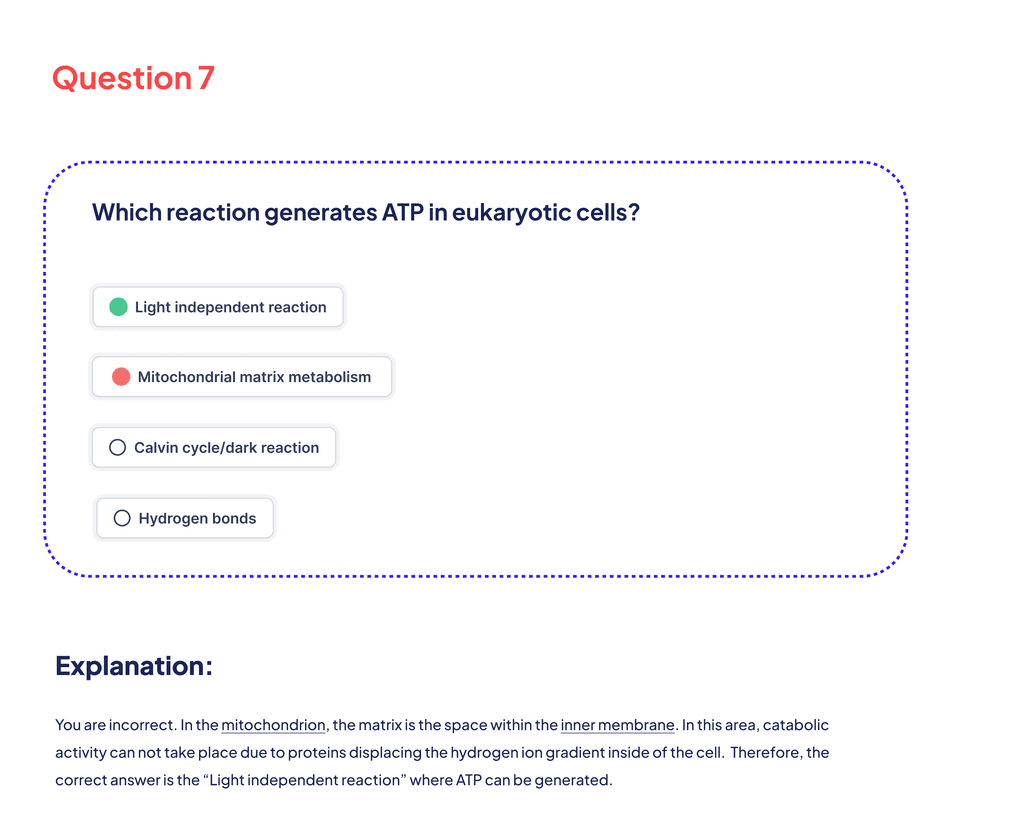 Question 7

Which reaction generates ATP in eukaryotic cells?

Light independent reaction

Mitochondrial matrix metabolism

Calvin cycle/dark reaction

Hydrogen bonds

Explanation:

You are incorrect. In the mitochondrion, the matrix is the space within the inner membrane. In this area, catabolic activity can not take place due to proteins displacing the hydrogen ion gradient inside of the cell. Therefore, the correct answer is the “Light independent reaction” where ATP can be generated.